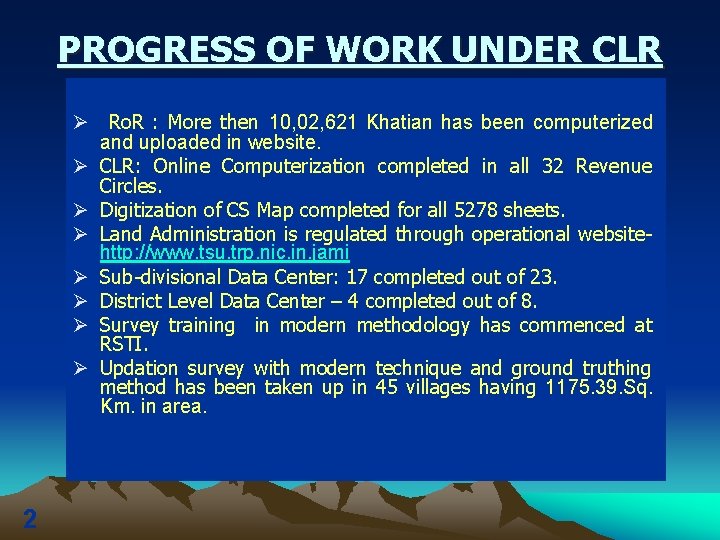 PROGRESS OF WORK UNDER CLR

➢ RoR : More then 10,02,621 Khatian has been computerized and uploaded in website.
➢ CLR: Online Computerization completed in all 32 Revenue Circles.
➢ Digitization of CS Map completed for all 5278 sheets.
➢ Land Administration is regulated through operational website- http://www.tsu.trp.nic.in.jami
➢ Sub-divisional Data Center: 17 completed out of 23.
➢ District Level Data Center – 4 completed out of 8.
➢ Survey training in modern methodology has commenced at RSTI.
➢ Updation survey with modern technique and ground truthing method has been taken up in 45 villages having 1175.39.Sq. Km. in area.

2